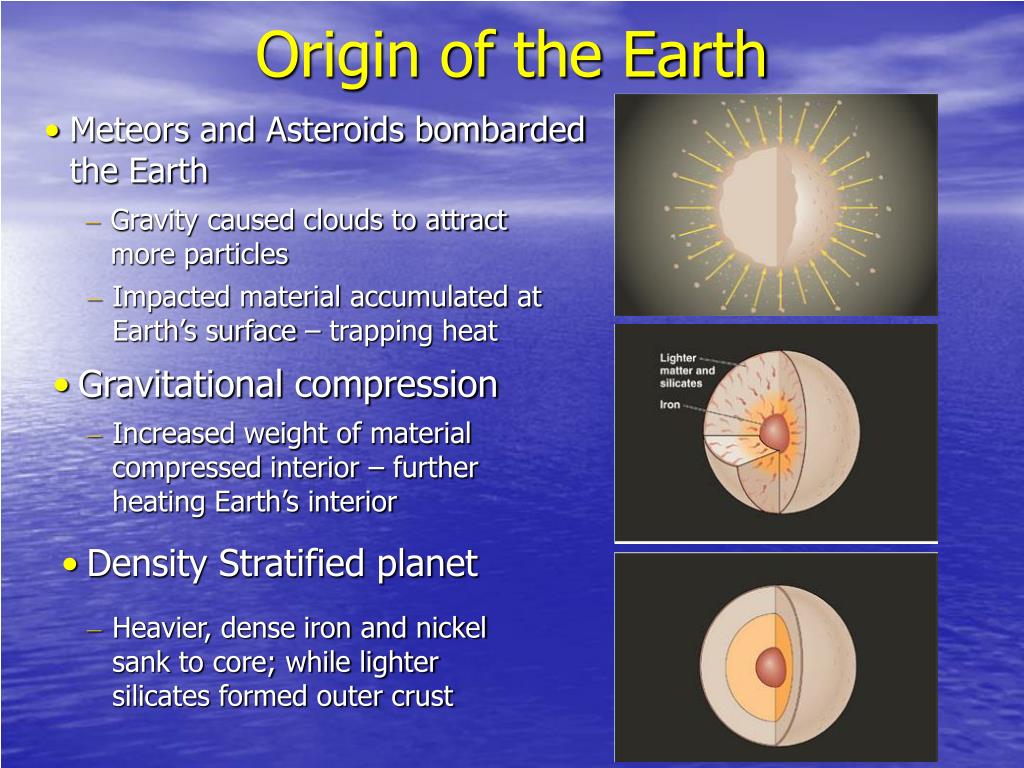 Origin of the Earth

• Meteors and Asteroids bombarded the Earth

– Gravity caused clouds to attract more particles

– Impacted material accumulated at Earth's surface – trapping heat

• Gravitational compression

– Increased weight of material compressed interior – further heating Earth's interior

• Density Stratified planet

– Heavier, dense iron and nickel sank to core; while lighter silicates formed outer crust

Lighter matter and silicates

Iron